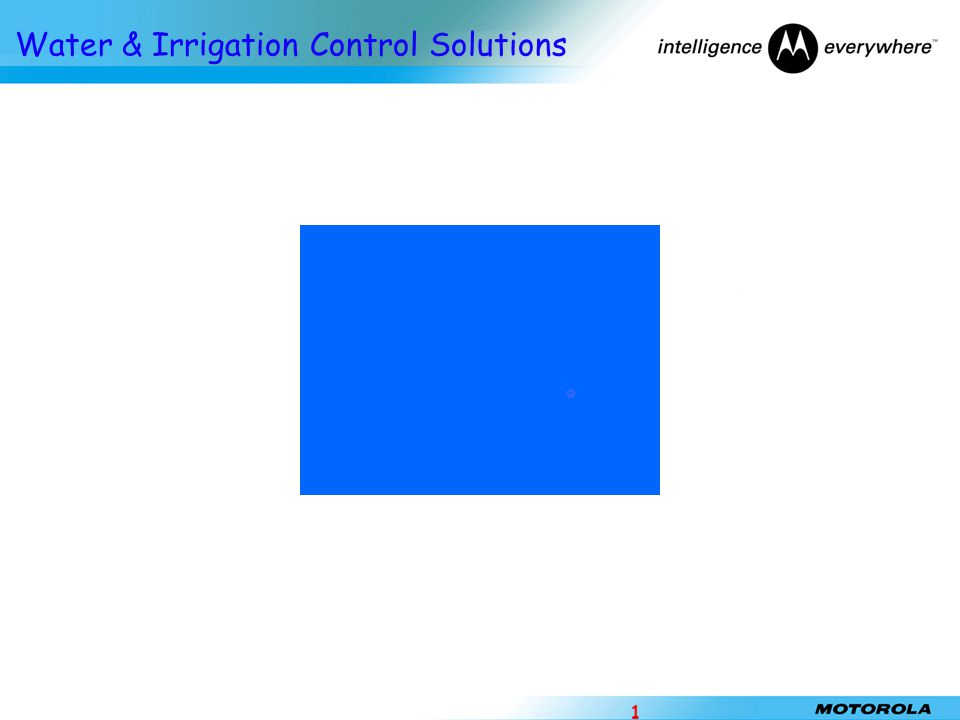 Water & Irrigation Control Solutions

intelligence everywhere™

1

MOTOROLA